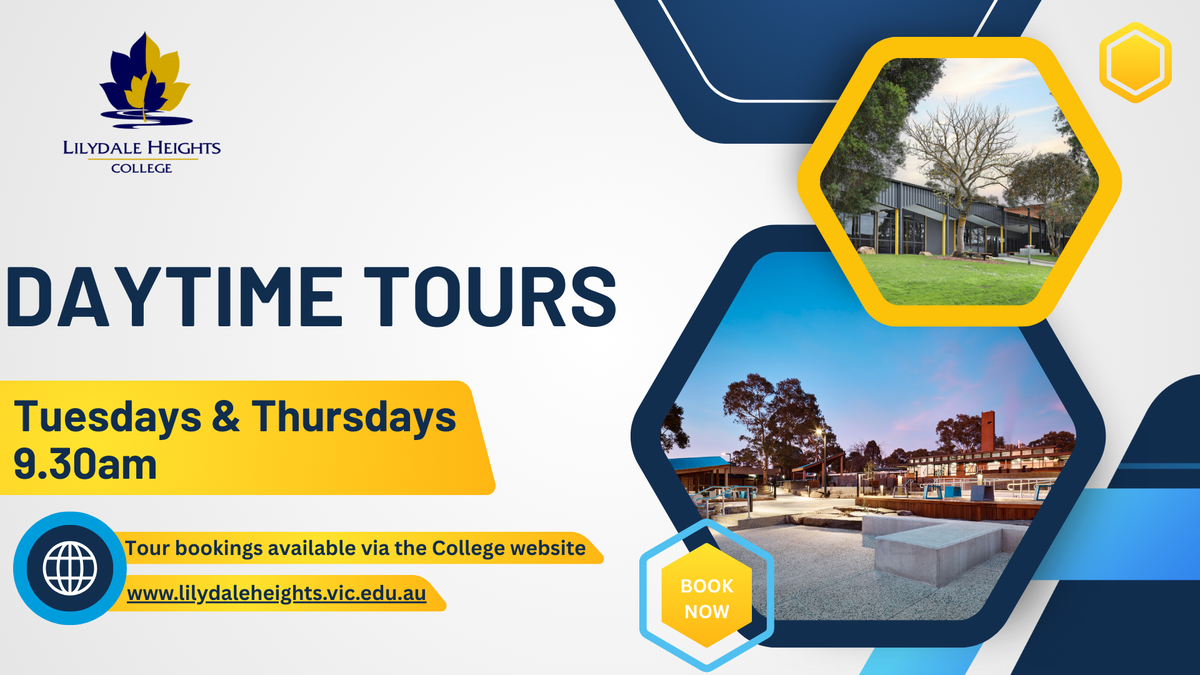 LILYDALE HEIGHTS
COLLEGE

DAYTIME TOURS

Tuesdays & Thursdays
9.30am

Tour bookings available via the College website

www.lilydaleheights.vic.edu.au

BOOK NOW